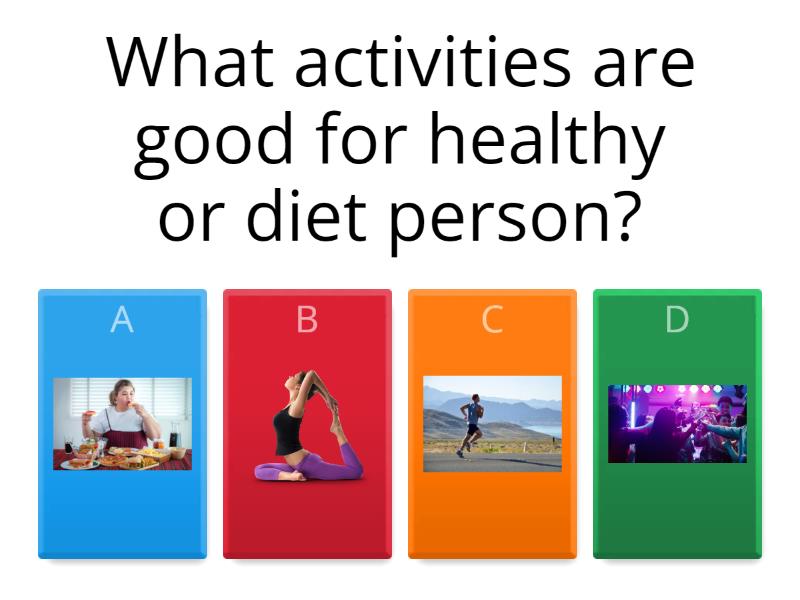 What activities are good for healthy or diet person?

A

B

C

D